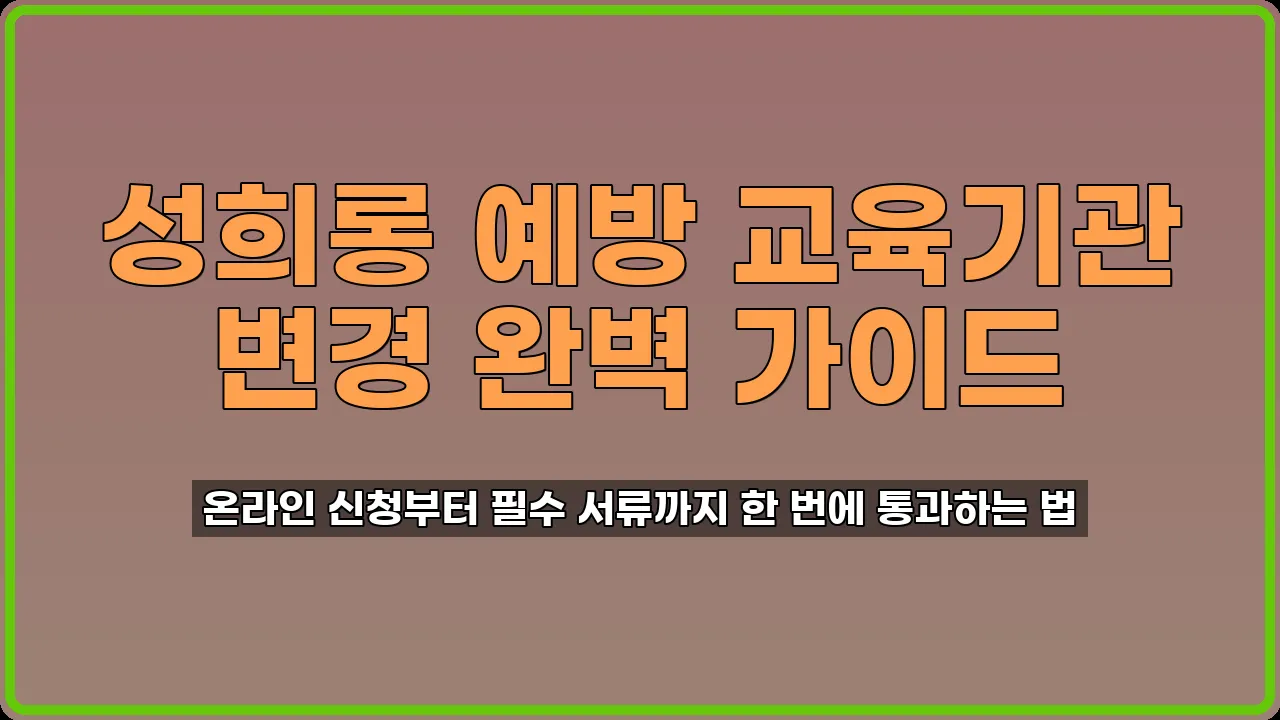 성희롱 예방 교육기관 변경 완벽 가이드

온라인 신청부터 필수 서류까지 한 번에 통과하는 법